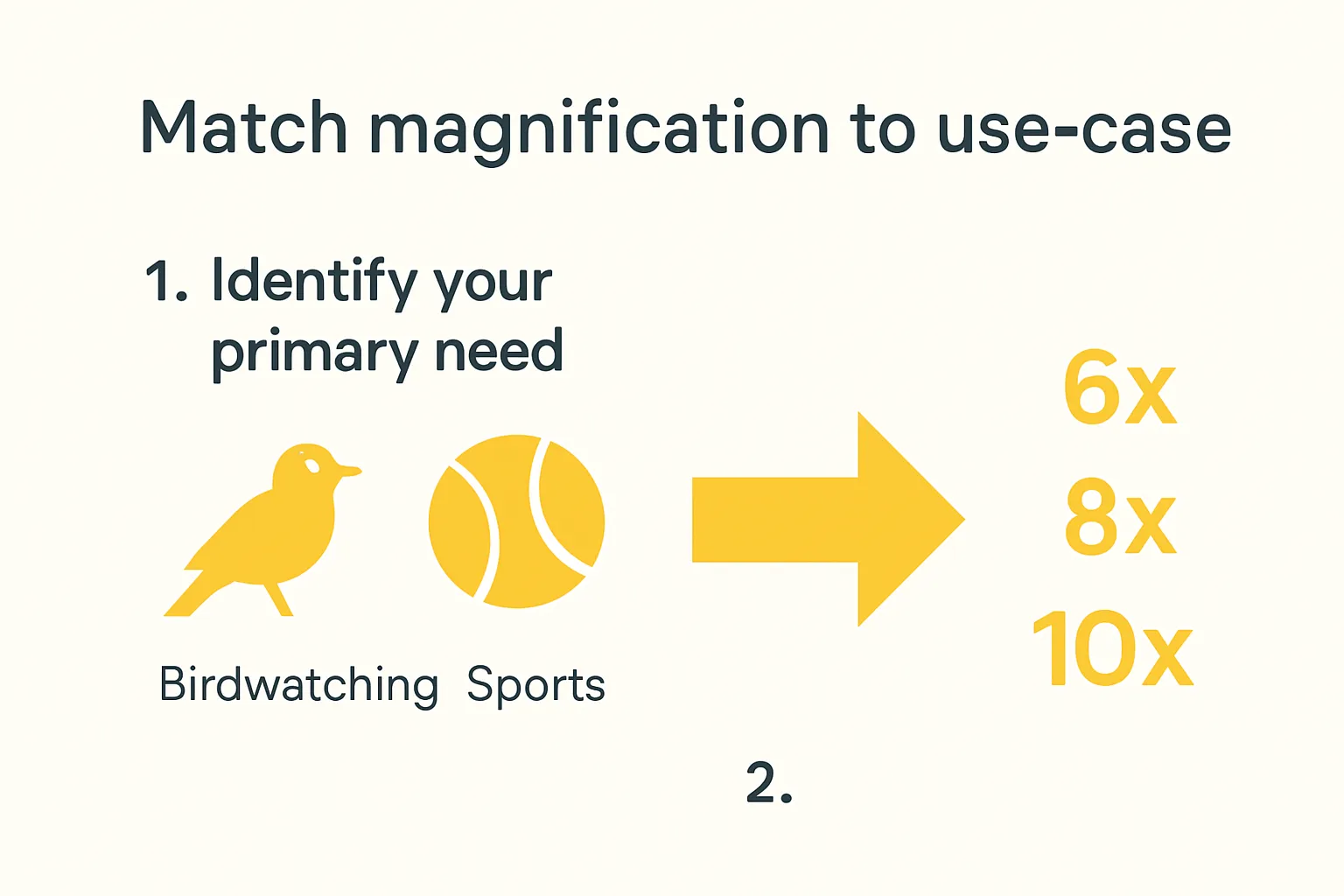 Match magnification to use-case

1. Identify your primary need

Birdwatching Sports

6x
8x
10x

2.